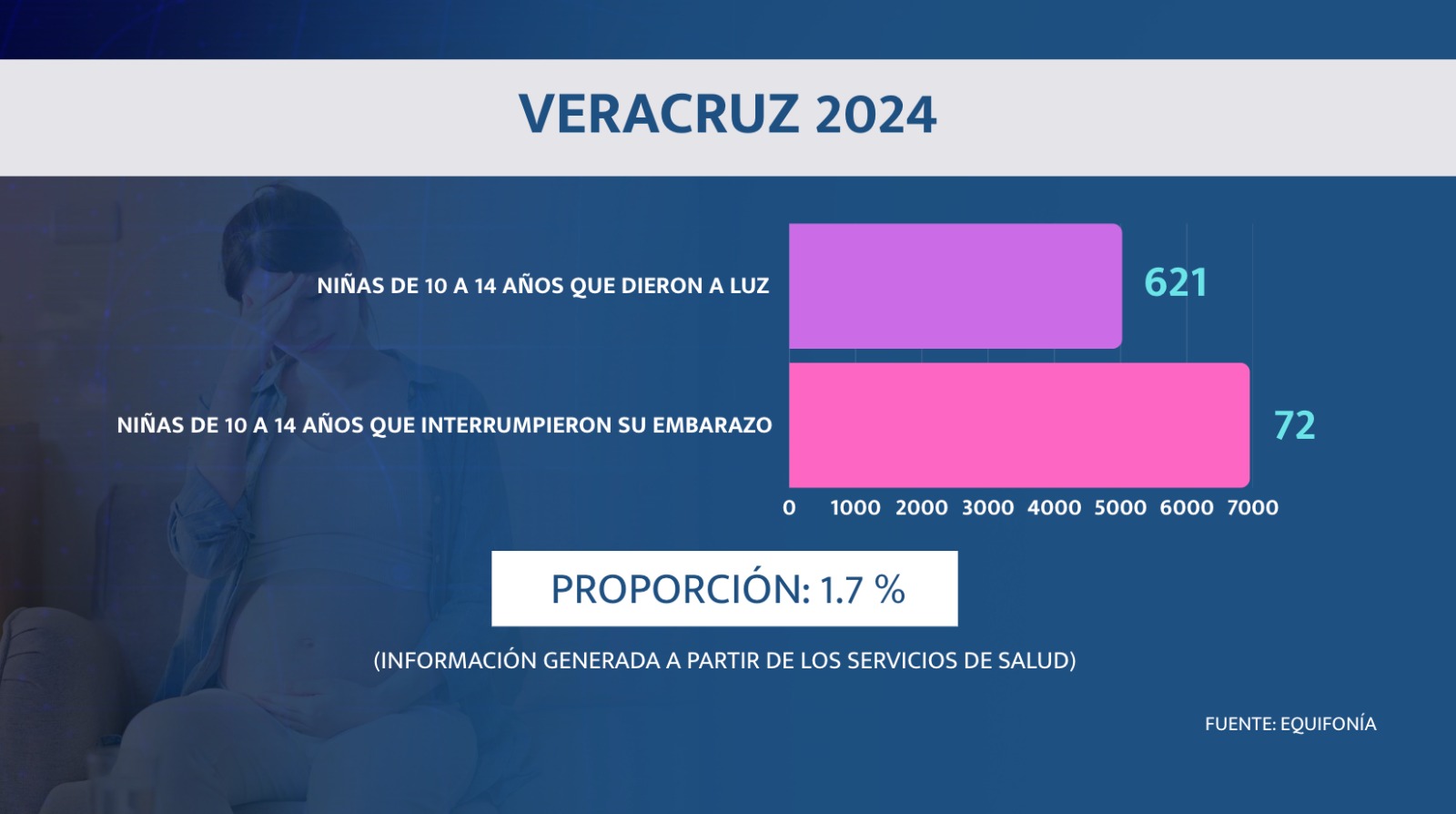 VERACRUZ 2024

NIÑAS DE 10 A 14 AÑOS QUE DIERON A LUZ

621

NIÑAS DE 10 A 14 AÑOS QUE INTERRUMPIERON SU EMBARAZO

72

0 1000 2000 3000 4000 5000 6000 7000

PROPORCIÓN: 1.7 %

(INFORMACIÓN GENERADA A PARTIR DE LOS SERVICIOS DE SALUD)

FUENTE: EQUIFONÍA